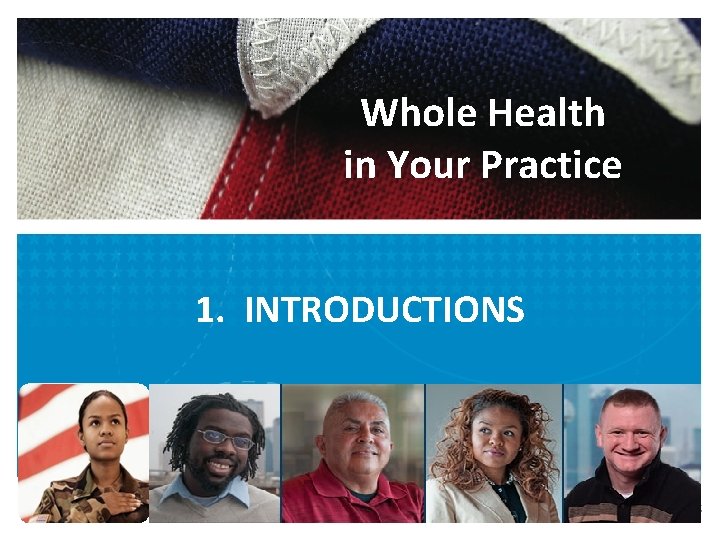 Whole Health in Your Practice

1. INTRODUCTIONS